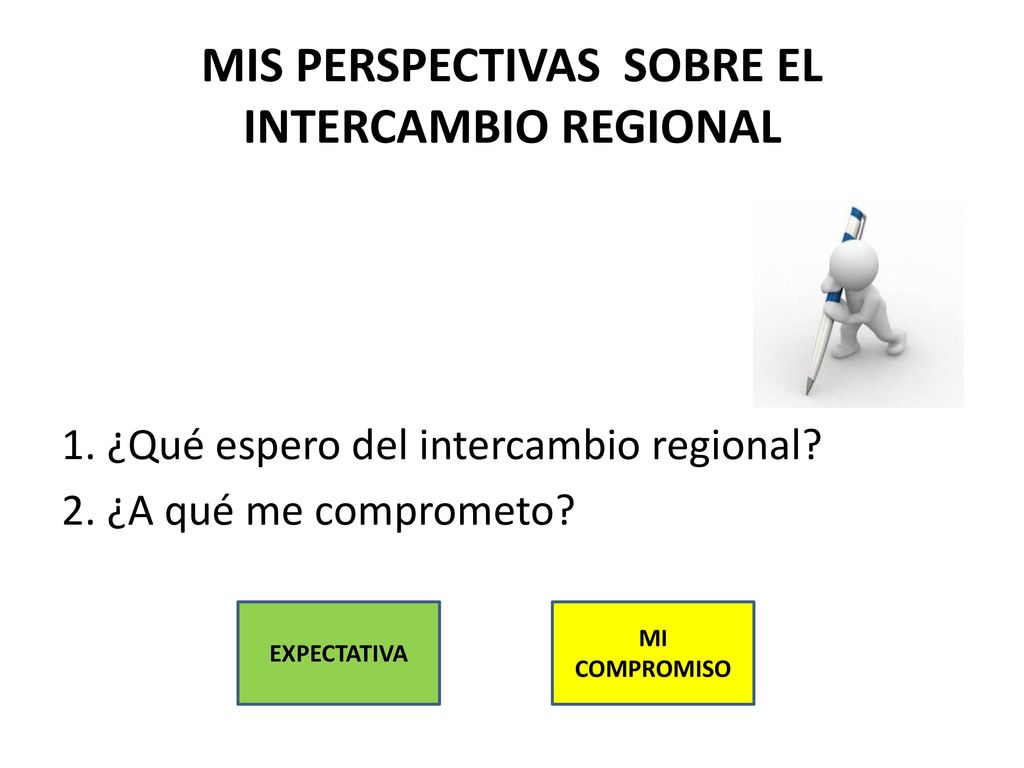 MIS PERSPECTIVAS SOBRE EL INTERCAMBIO REGIONAL

1. ¿Qué espero del intercambio regional?
2. ¿A qué me comprometo?

EXPECTATIVA

MI COMPROMISO